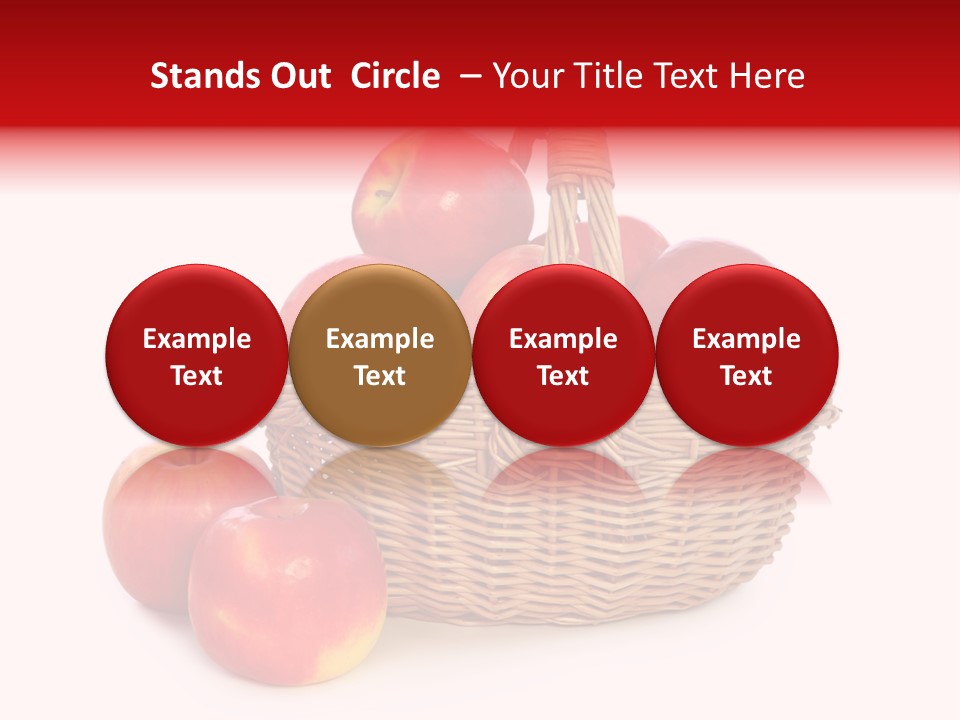 Stands Out Circle – Your Title Text Here

Example Text

Example Text

Example Text

Example Text